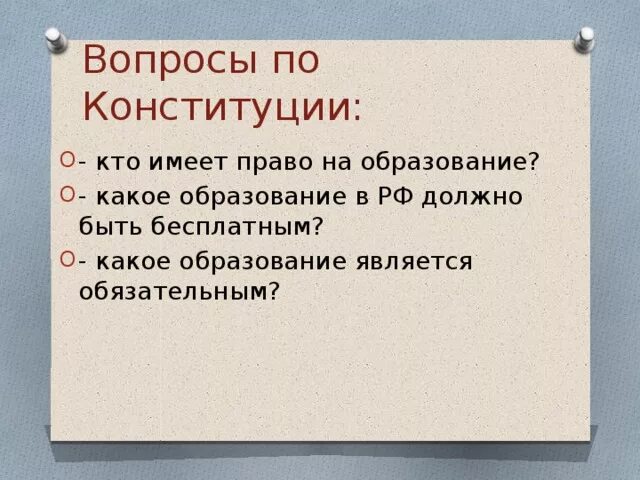 Вопросы по Конституции:

- кто имеет право на образование?
- какое образование в РФ должно быть бесплатным?
- какое образование является обязательным?